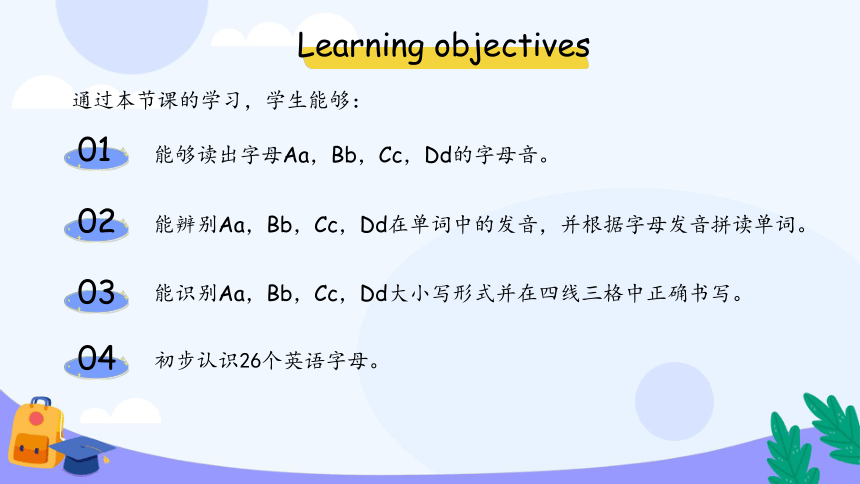 Learning objectives

通过本节课的学习，学生能够：

01 能够读出字母Aa，Bb，Cc，Dd的字母音。

02 能辨别Aa，Bb，Cc，Dd在单词中的发音，并根据字母发音拼读单词。

03 能识别Aa，Bb，Cc，Dd大小写形式并在四线三格中正确书写。

04 初步认识26个英语字母。